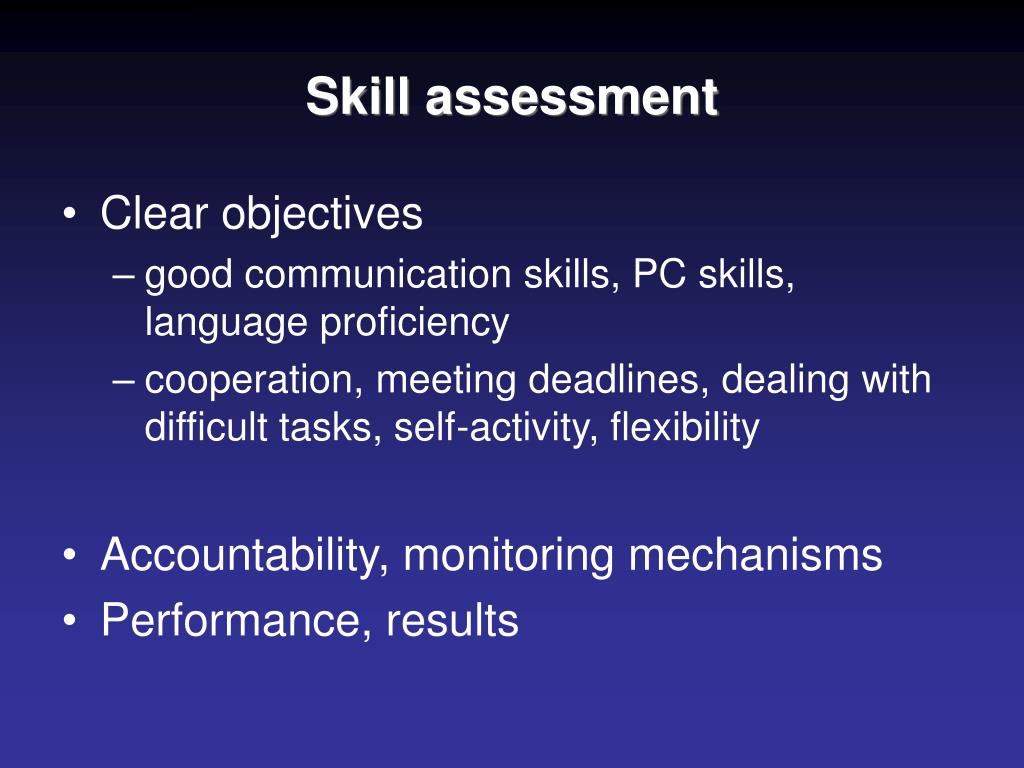 Skill assessment

• Clear objectives
– good communication skills, PC skills, language proficiency
– cooperation, meeting deadlines, dealing with difficult tasks, self-activity, flexibility

• Accountability, monitoring mechanisms
• Performance, results